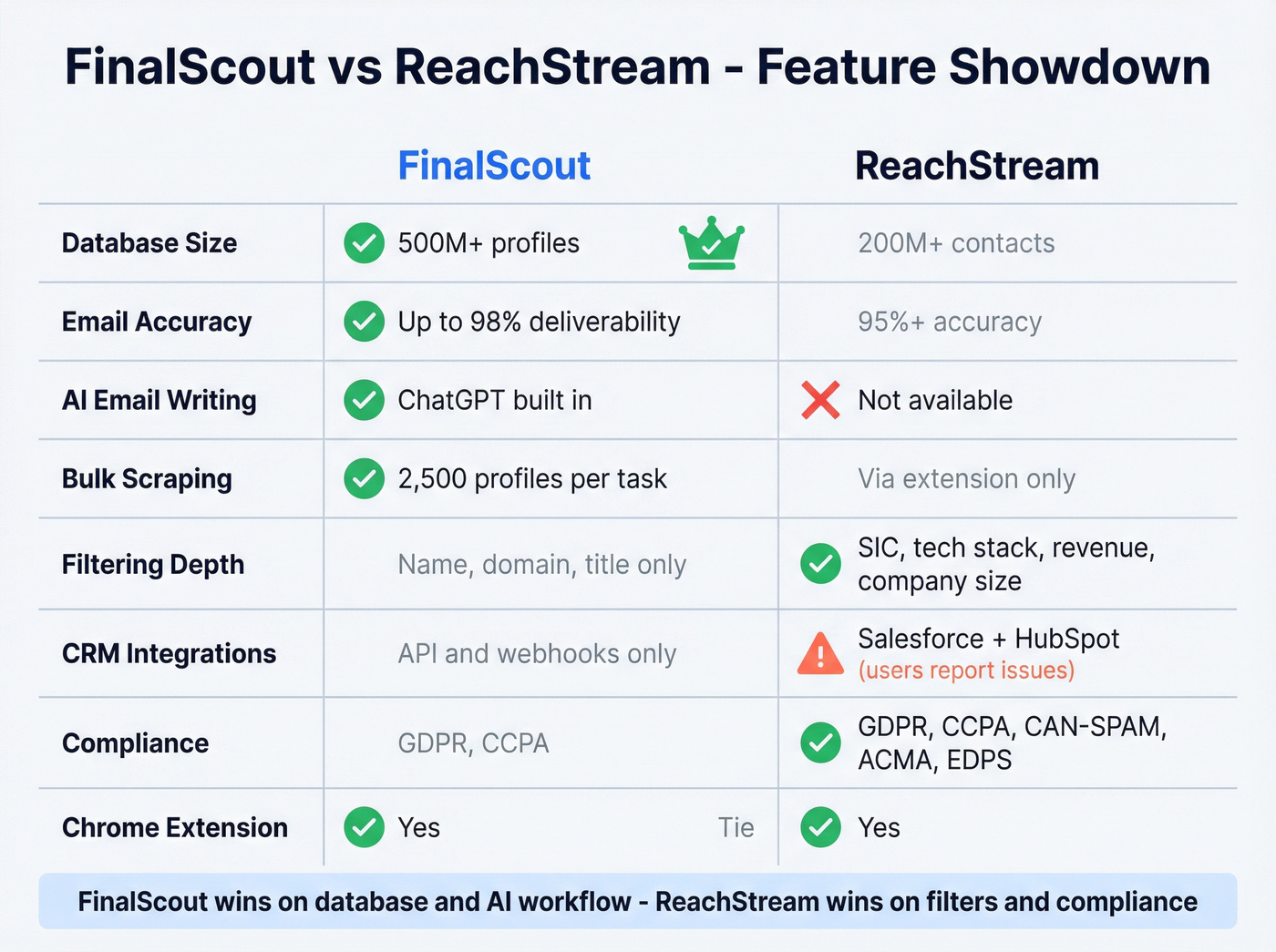 FinalScout vs ReachStream - Feature Showdown

| | FinalScout | ReachStream |
|---|---|---|
| Database Size | 500M+ profiles | 200M+ contacts |
| Email Accuracy | Up to 98% deliverability | 95%+ accuracy |
| AI Email Writing | ChatGPT built in | Not available |
| Bulk Scraping | 2,500 profiles per task | Via extension only |
| Filtering Depth | Name, domain, title only | SIC, tech stack, revenue, company size |
| CRM Integrations | API and webhooks only | Salesforce + HubSpot (users report issues) |
| Compliance | GDPR, CCPA | GDPR, CCPA, CAN-SPAM, ACMA, EDPS |
| Chrome Extension | Yes Tie | Yes |

FinalScout wins on database and AI workflow - ReachStream wins on filters and compliance